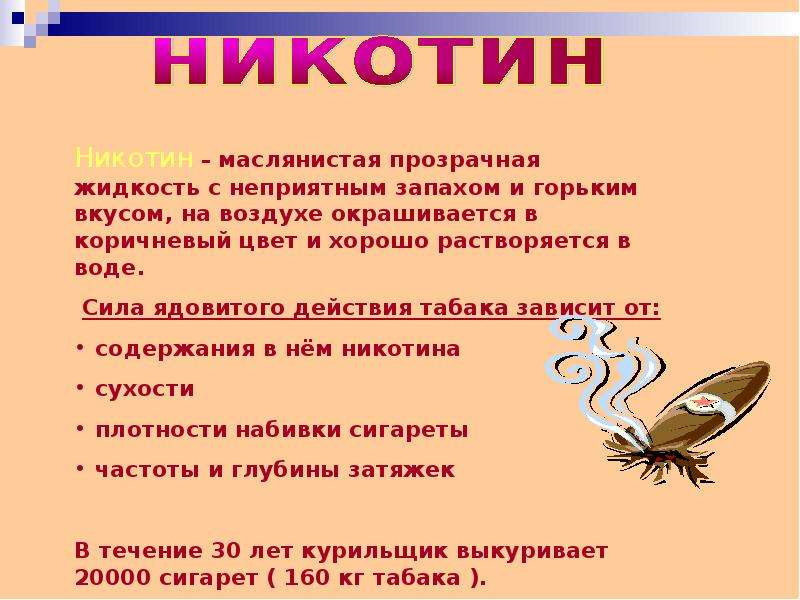 НИКОТИН

Никотин – маслянистая прозрачная жидкость с неприятным запахом и горьким вкусом, на воздухе окрашивается в коричневый цвет и хорошо растворяется в воде.

Сила ядовитого действия табака зависит от:

• содержания в нём никотина
• сухости
• плотности набивки сигареты
• частоты и глубины затяжек

В течение 30 лет курильщик выкуривает 20000 сигарет ( 160 кг табака ).